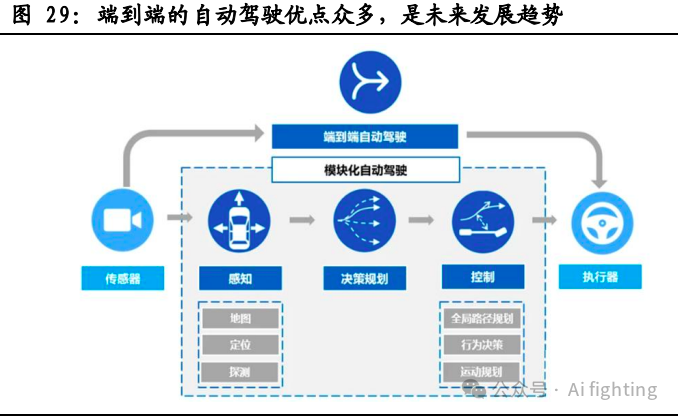 图 29：端到端的自动驾驶优点众多，是未来发展趋势

端到端自动驾驶

模块化自动驾驶

传感器

感知

决策规划

控制

执行器

地图

定位

探测

全局路径规划

行为决策

运动规划

公众号 · Ai fighting